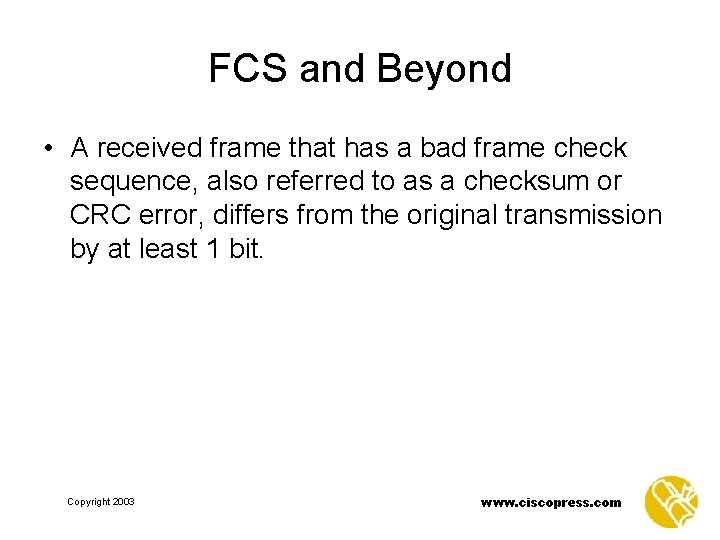 FCS and Beyond

• A received frame that has a bad frame check sequence, also referred to as a checksum or CRC error, differs from the original transmission by at least 1 bit.

Copyright 2003

www.ciscopress.com